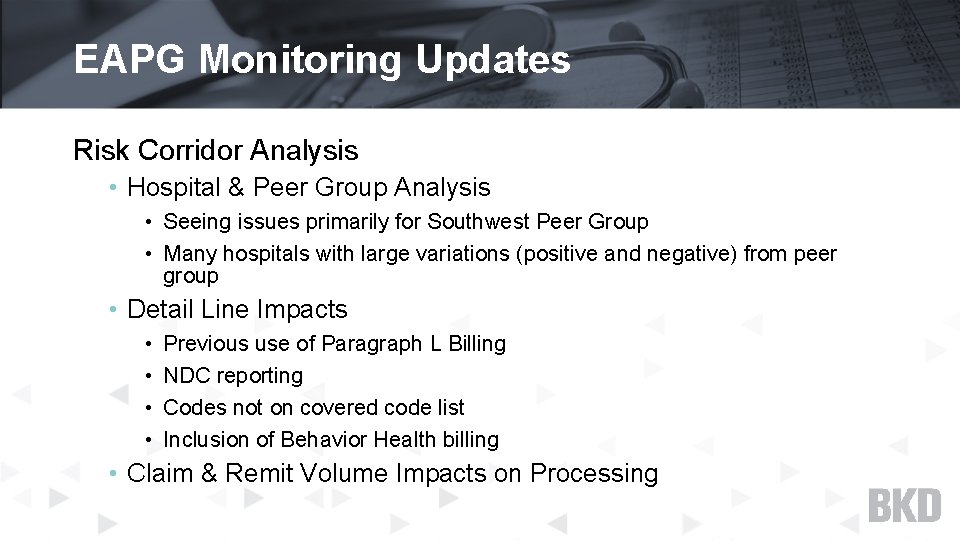 EAPG Monitoring Updates

Risk Corridor Analysis

• Hospital & Peer Group Analysis
  • Seeing issues primarily for Southwest Peer Group
  • Many hospitals with large variations (positive and negative) from peer group
• Detail Line Impacts
  • Previous use of Paragraph L Billing
  • NDC reporting
  • Codes not on covered code list
  • Inclusion of Behavior Health billing
• Claim & Remit Volume Impacts on Processing

BKD